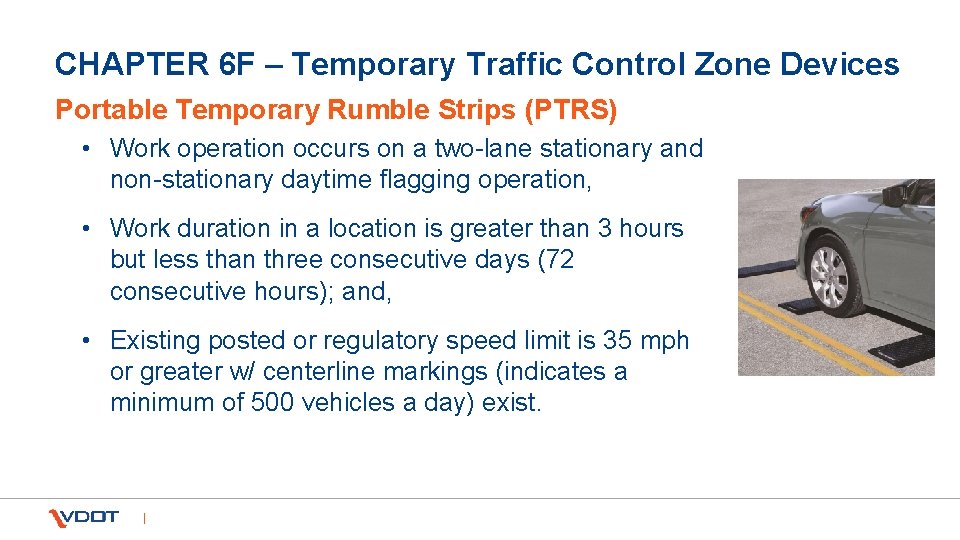 CHAPTER 6F – Temporary Traffic Control Zone Devices

Portable Temporary Rumble Strips (PTRS)

• Work operation occurs on a two-lane stationary and non-stationary daytime flagging operation,

• Work duration in a location is greater than 3 hours but less than three consecutive days (72 consecutive hours); and,

• Existing posted or regulatory speed limit is 35 mph or greater w/ centerline markings (indicates a minimum of 500 vehicles a day) exist.

VDOT |